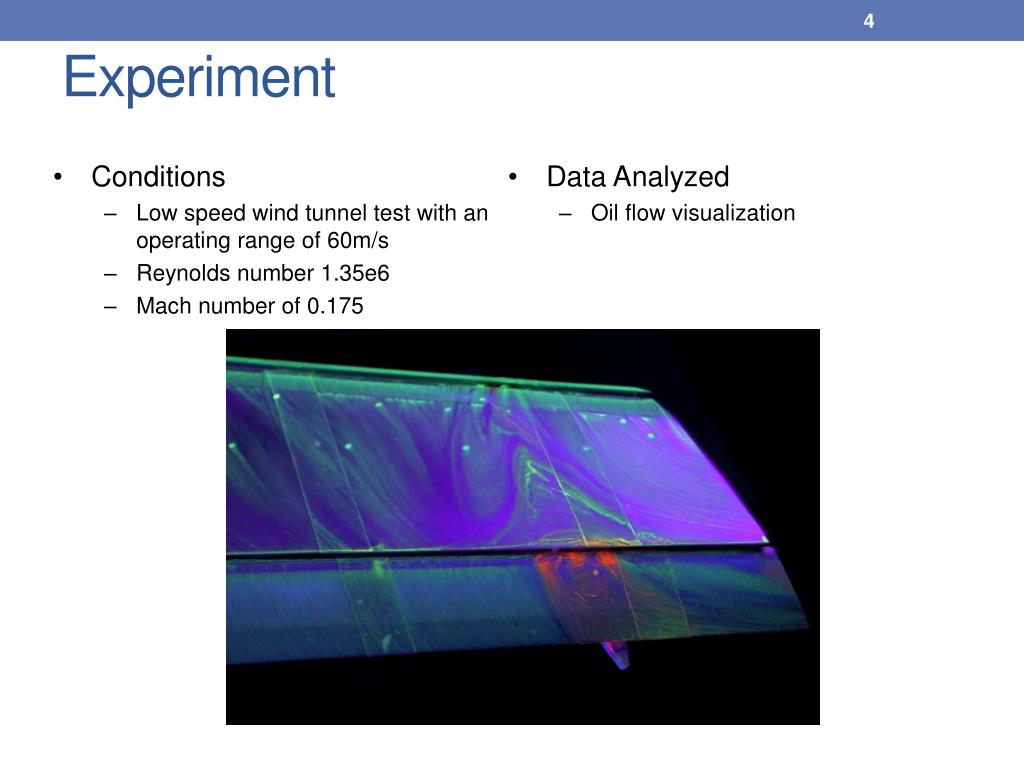 4

Experiment

• Conditions
– Low speed wind tunnel test with an operating range of 60m/s
– Reynolds number 1.35e6
– Mach number of 0.175

• Data Analyzed
– Oil flow visualization